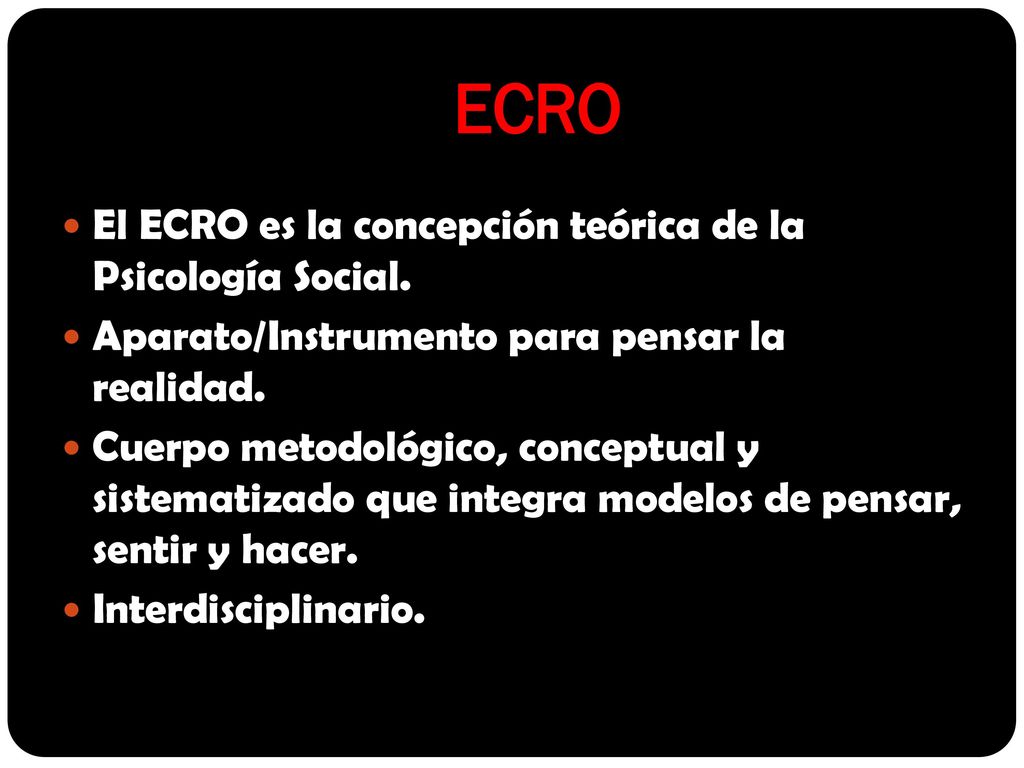 ECRO

- El ECRO es la concepción teórica de la Psicología Social.
- Aparato/Instrumento para pensar la realidad.
- Cuerpo metodológico, conceptual y sistematizado que integra modelos de pensar, sentir y hacer.
- Interdisciplinario.